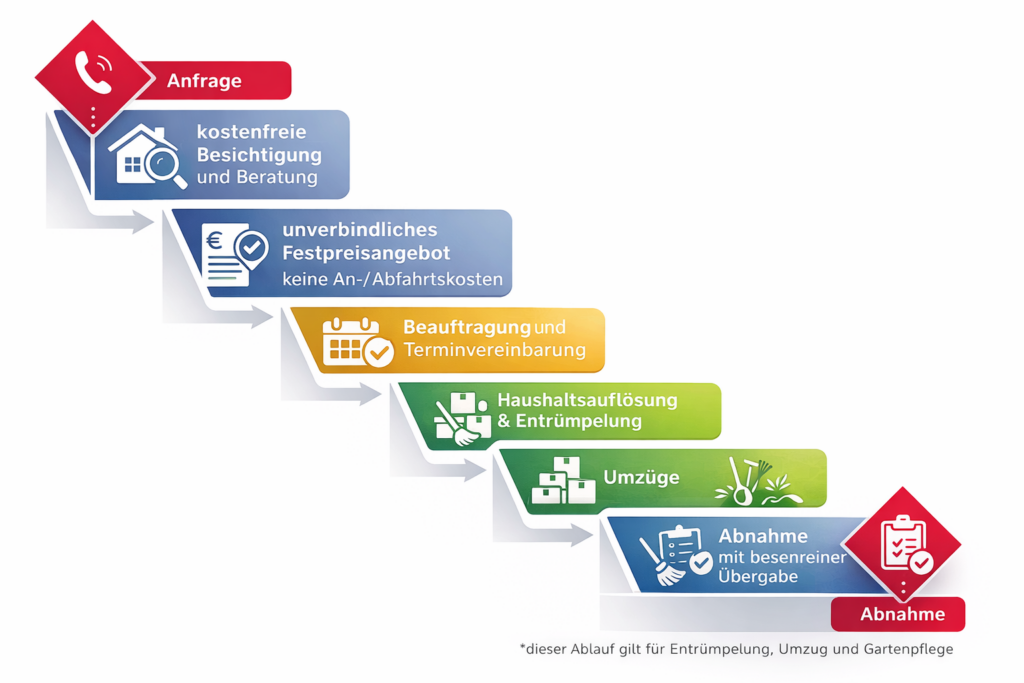 Anfrage

kostenfreie Besichtigung und Beratung

unverbindliches Festpreisangebot
keine An-/Abfahrtskosten

Beauftragung und Terminvereinbarung

Haushaltsauflösung & Entrümpelung

Umzüge

Abnahme mit besenreiner Übergabe

Abnahme

*dieser Ablauf gilt für Entrümpelung, Umzug und Gartenpflege